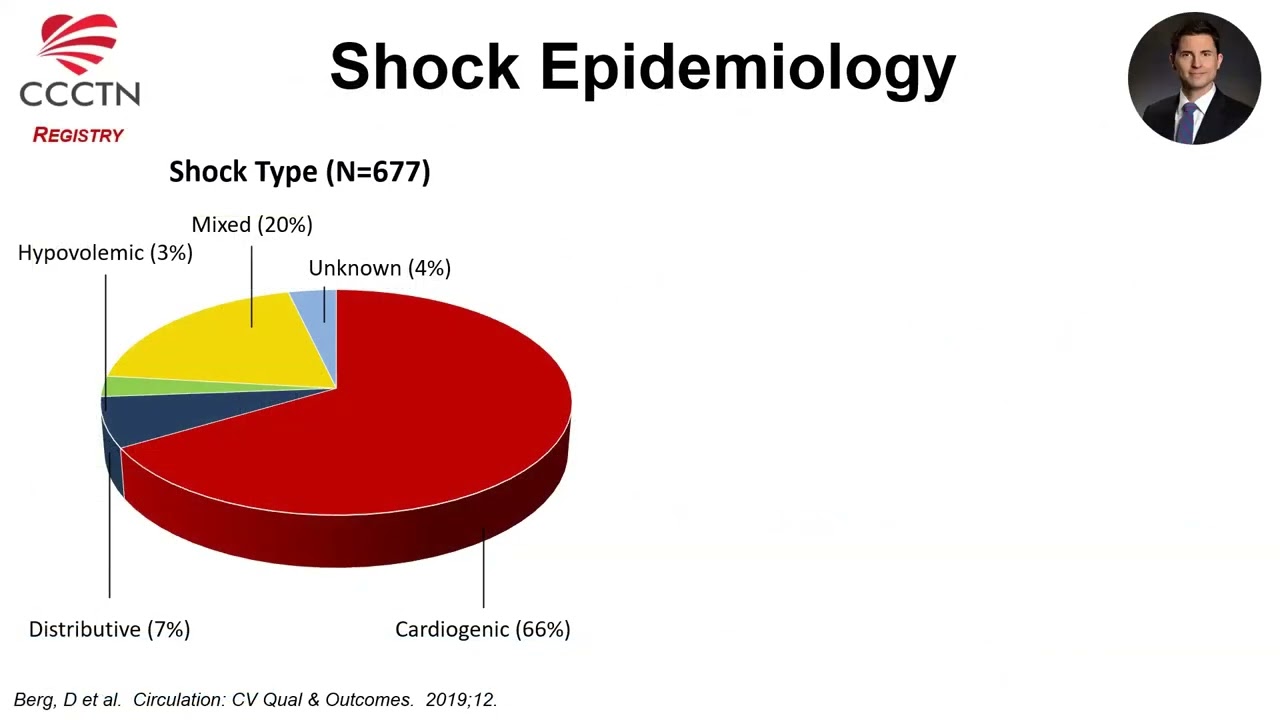 CCCTN
REGISTRY

Shock Epidemiology

Shock Type (N=677)

Mixed (20%)

Hypovolemic (3%)

Unknown (4%)

Distributive (7%)

Cardiogenic (66%)

Berg, D et al. Circulation: CV Qual & Outcomes. 2019;12.